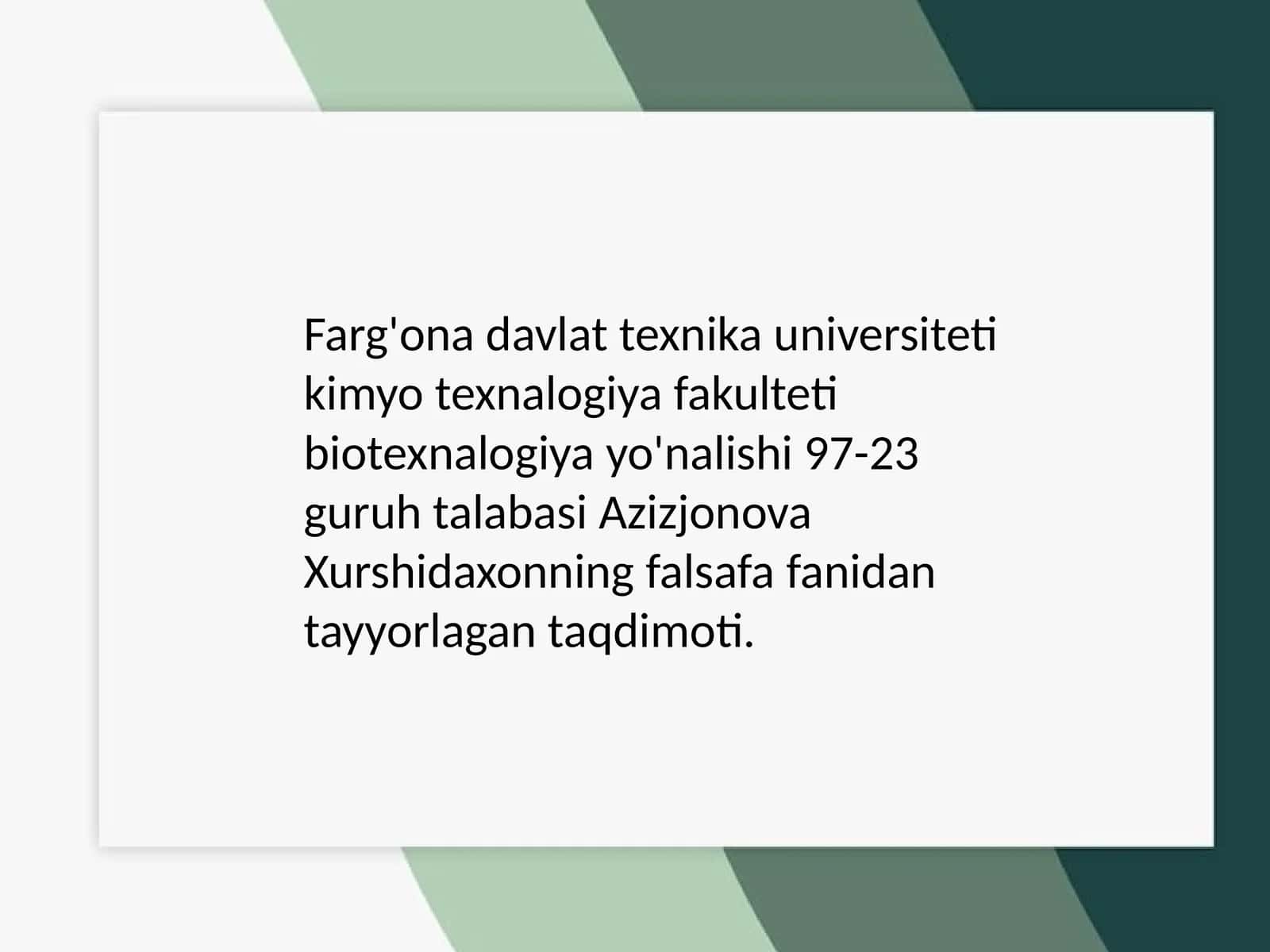 Farg'ona davlat texnika universiteti kimyo texnalogiya fakulteti biotexnalogiya yo'nalishi 97-23 guruh talabasi Azizjonova Xurshidaxonning falsafa fanidan tayyorlagan taqdimoti.